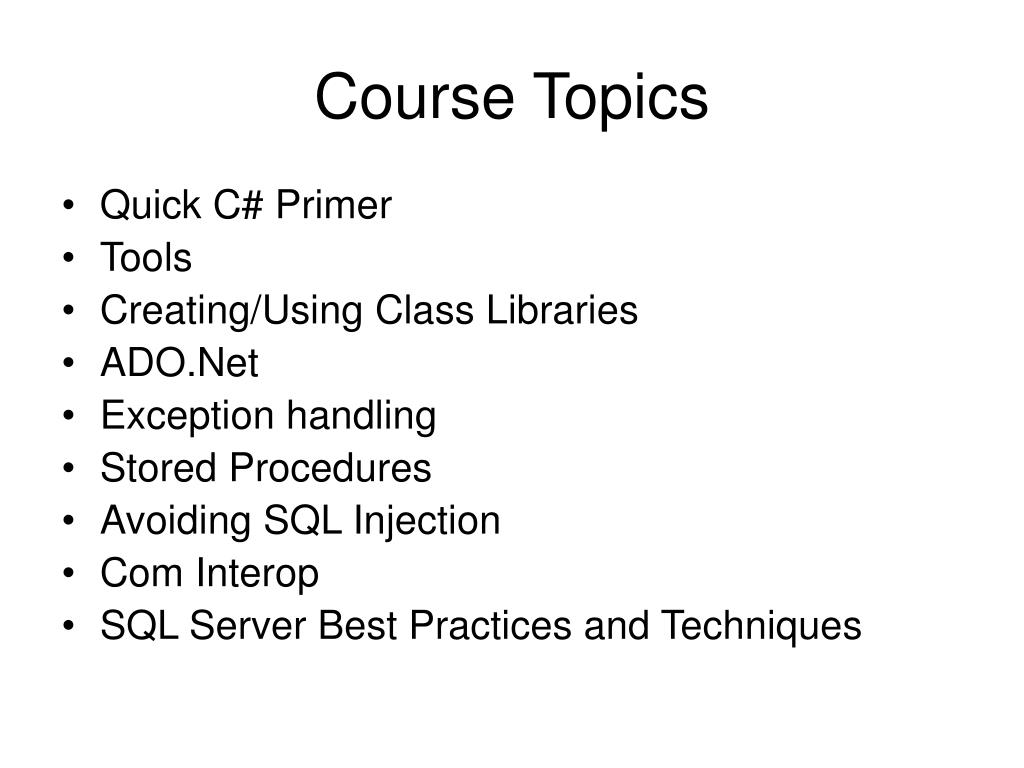 Course Topics

• Quick C# Primer
• Tools
• Creating/Using Class Libraries
• ADO.Net
• Exception handling
• Stored Procedures
• Avoiding SQL Injection
• Com Interop
• SQL Server Best Practices and Techniques